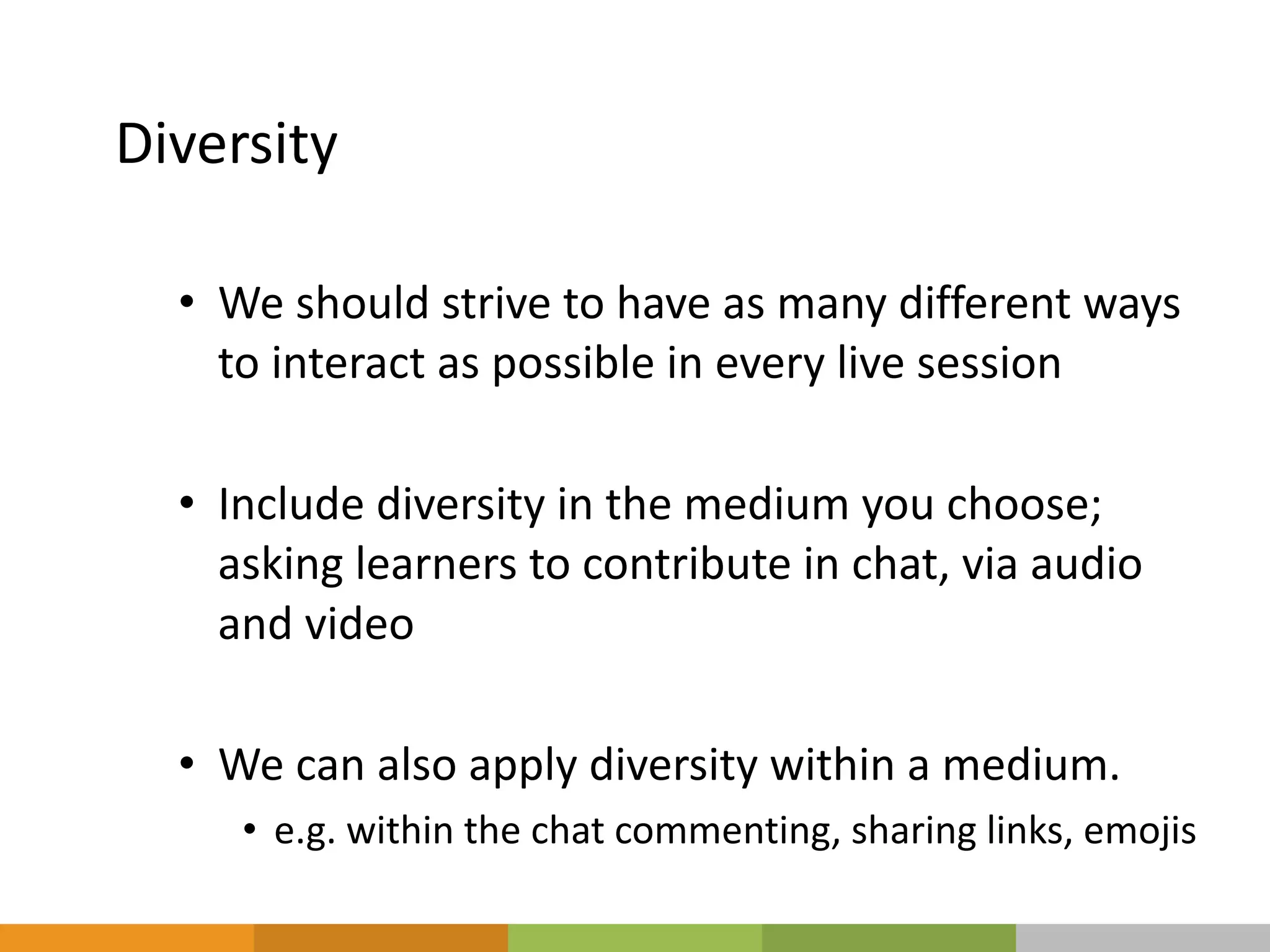 Diversity

• We should strive to have as many different ways to interact as possible in every live session

• Include diversity in the medium you choose; asking learners to contribute in chat, via audio and video

• We can also apply diversity within a medium.
  • e.g. within the chat commenting, sharing links, emojis